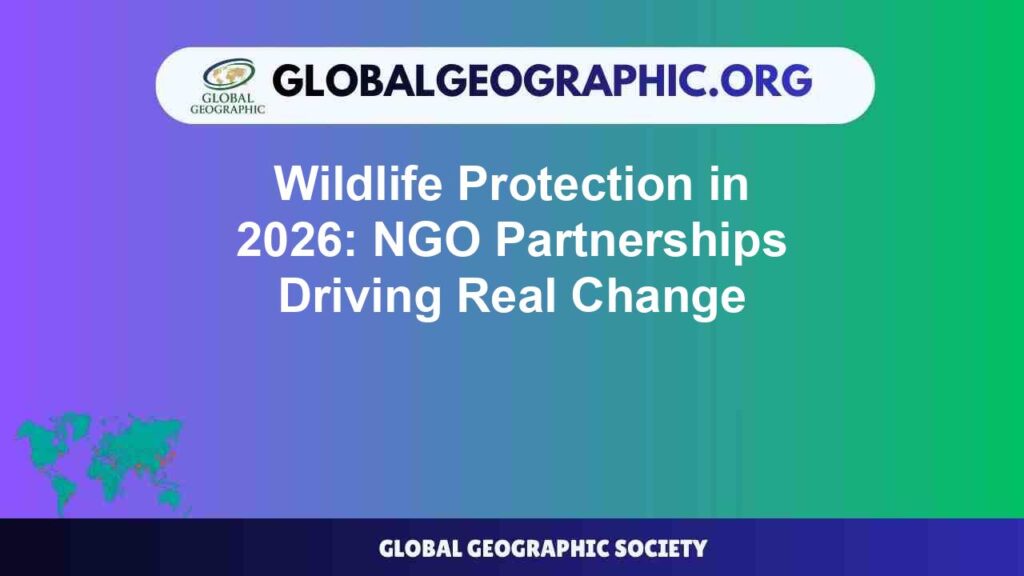 GLOBAL GEOGRAPHIC

GLOBALGEOGRAPHIC.ORG

Wildlife Protection in 2026: NGO Partnerships Driving Real Change

GLOBAL GEOGRAPHIC SOCIETY